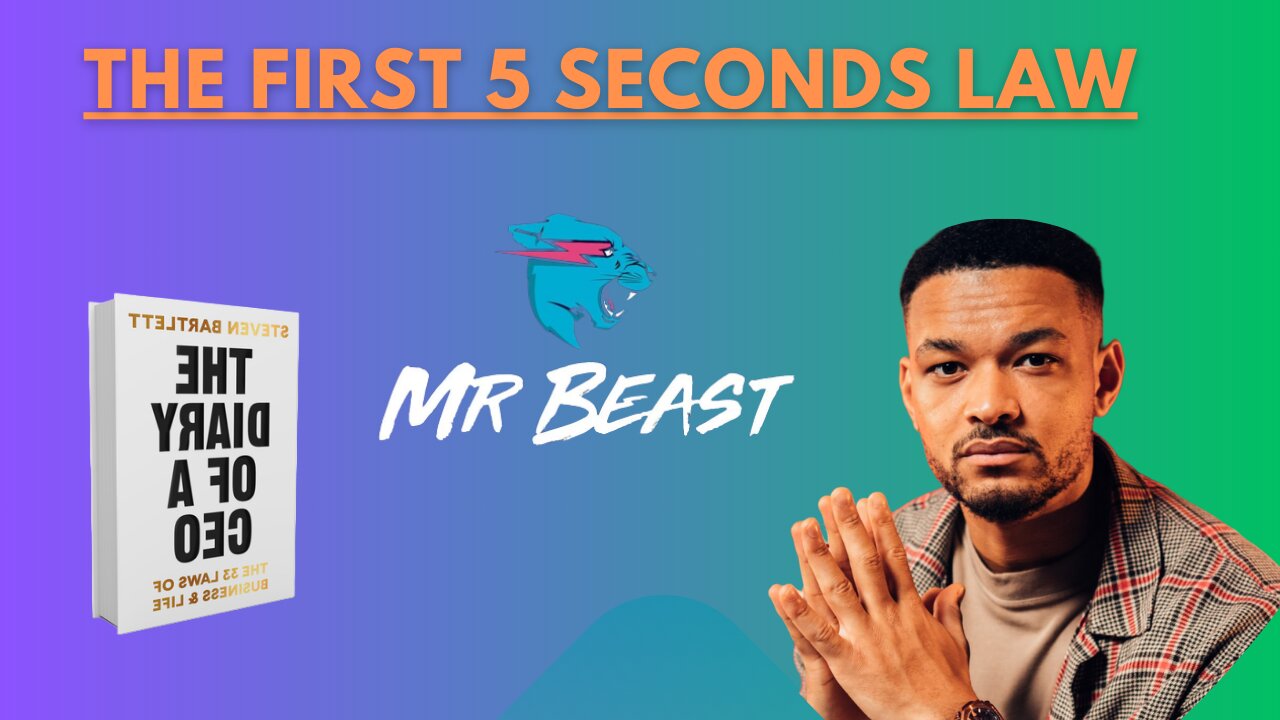 THE FIRST 5 SECONDS LAW

STEVEN BARTLETT
THE DIARY OF A CEO
THE 33 LAWS OF BUSINESS & LIFE

MR BEAST